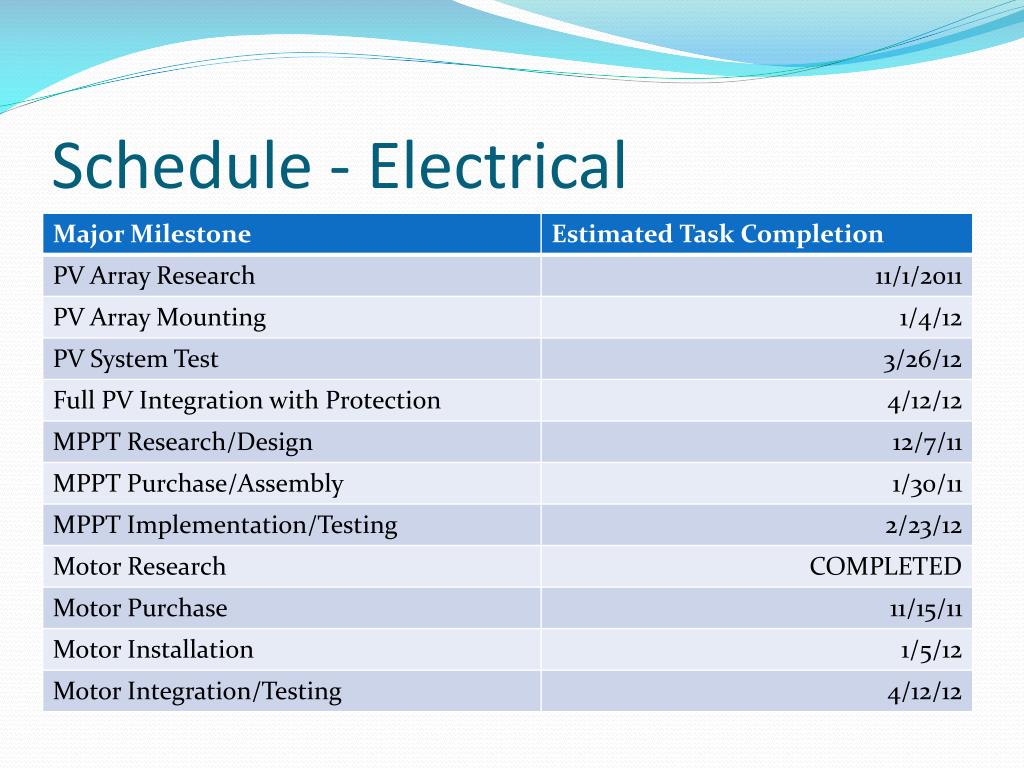 Schedule - Electrical

| Major Milestone | Estimated Task Completion |
|---|---|
| PV Array Research | 11/1/2011 |
| PV Array Mounting | 1/4/12 |
| PV System Test | 3/26/12 |
| Full PV Integration with Protection | 4/12/12 |
| MPPT Research/Design | 12/7/11 |
| MPPT Purchase/Assembly | 1/30/11 |
| MPPT Implementation/Testing | 2/23/12 |
| Motor Research | COMPLETED |
| Motor Purchase | 11/15/11 |
| Motor Installation | 1/5/12 |
| Motor Integration/Testing | 4/12/12 |